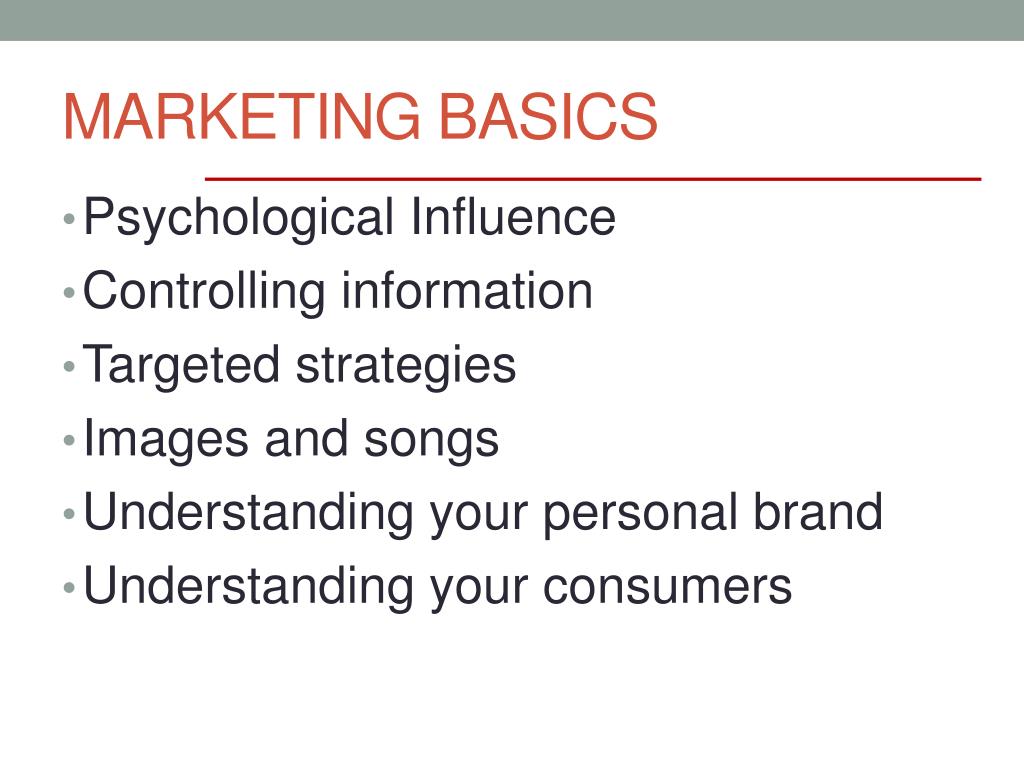 MARKETING BASICS

• Psychological Influence
• Controlling information
• Targeted strategies
• Images and songs
• Understanding your personal brand
• Understanding your consumers